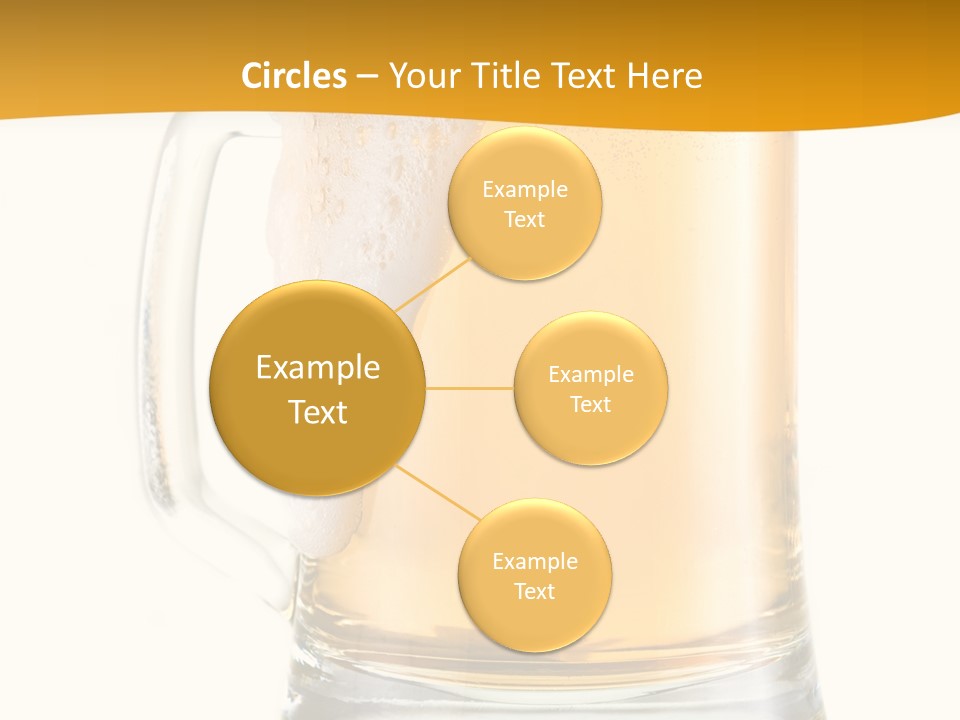 Circles – Your Title Text Here

Example Text

Example Text

Example Text

Example Text